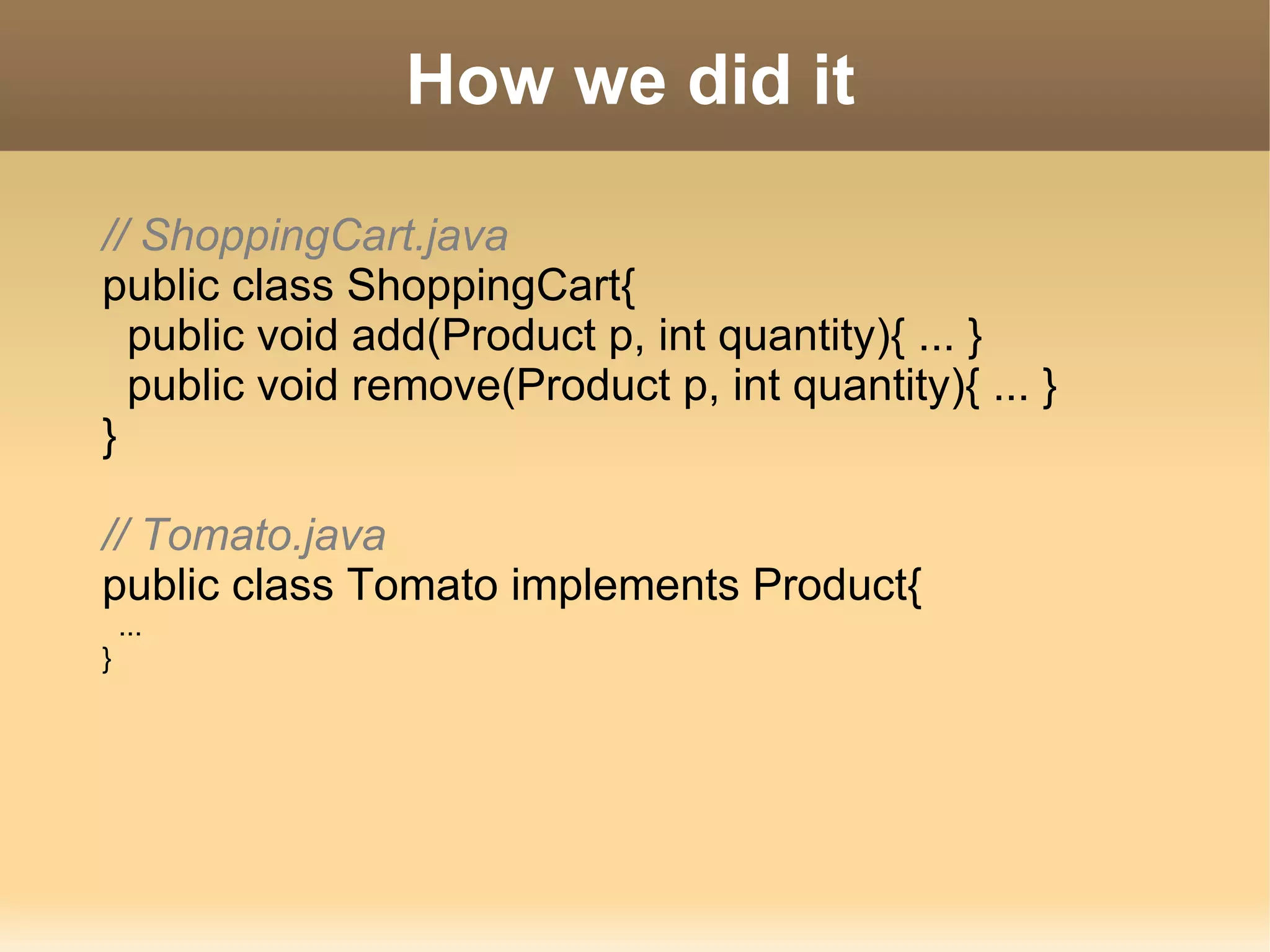 How we did it

// ShoppingCart.java
public class ShoppingCart{
  public void add(Product p, int quantity){ ... }
  public void remove(Product p, int quantity){ ... }
}

// Tomato.java
public class Tomato implements Product{
  ...
}